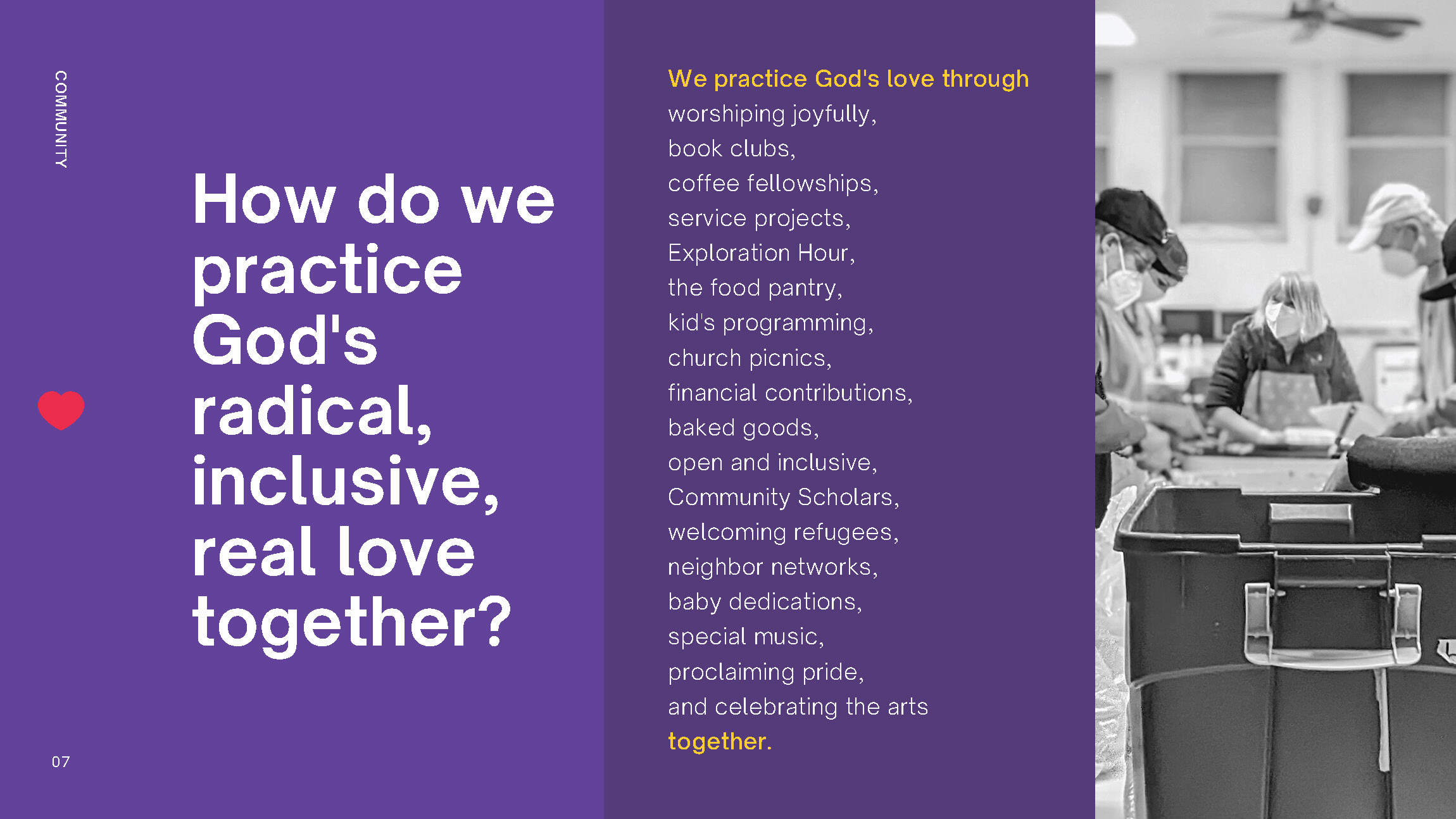 COMMUNITY

How do we practice God's radical, inclusive, real love together?

07

We practice God's love through
worshiping joyfully,
book clubs,
coffee fellowships,
service projects,
Exploration Hour,
the food pantry,
kid's programming,
church picnics,
financial contributions,
baked goods,
open and inclusive,
Community Scholars,
welcoming refugees,
neighbor networks,
baby dedications,
special music,
proclaiming pride,
and celebrating the arts
together.